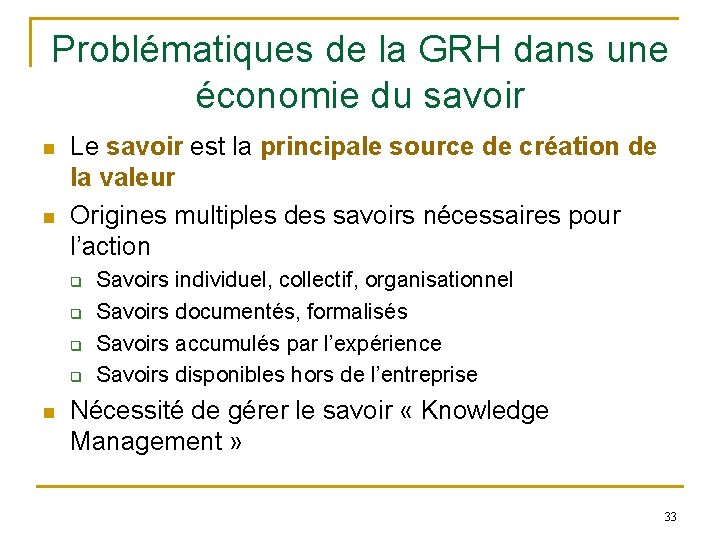 Problématiques de la GRH dans une économie du savoir

- Le savoir est la principale source de création de la valeur
- Origines multiples des savoirs nécessaires pour l'action
  - Savoirs individuel, collectif, organisationnel
  - Savoirs documentés, formalisés
  - Savoirs accumulés par l'expérience
  - Savoirs disponibles hors de l'entreprise
- Nécessité de gérer le savoir « Knowledge Management »

33